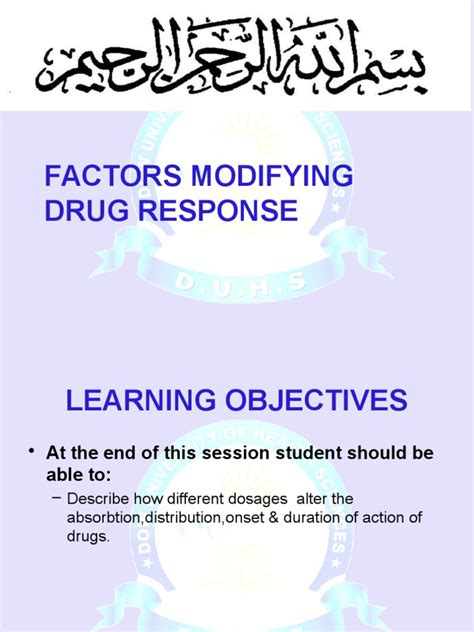 بسم الله الرحمن الرحيم

FACTORS MODIFYING DRUG RESPONSE

D.U.H.S

LEARNING OBJECTIVES

• At the end of this session student should be able to:
– Describe how different dosages alter the absorbtion,distribution,onset & duration of action of drugs.